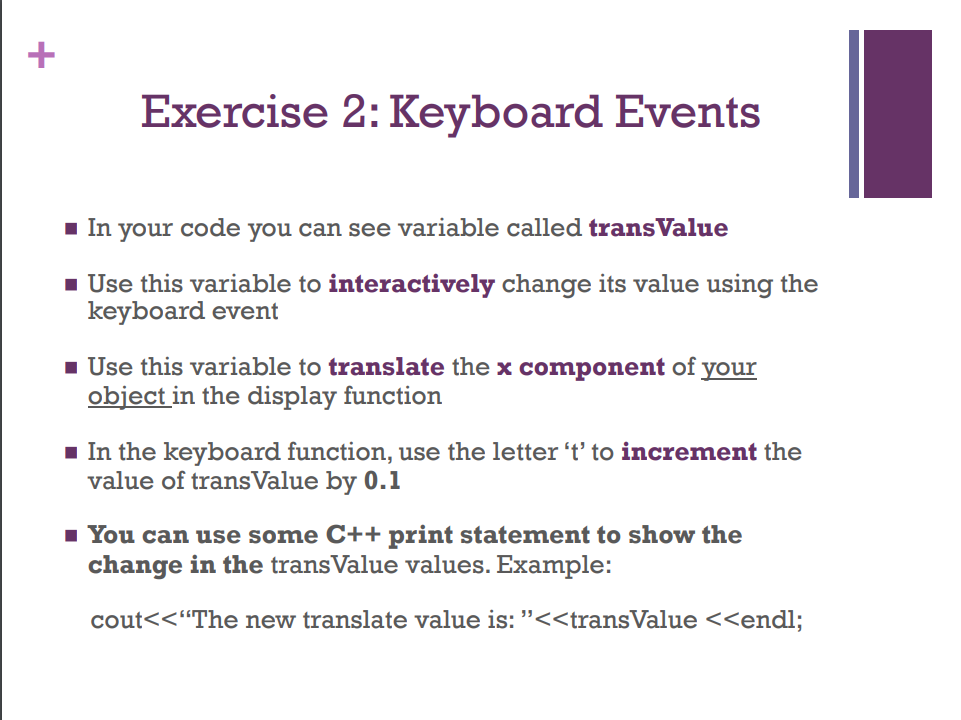 +

Exercise 2: Keyboard Events

■ In your code you can see variable called transValue

■ Use this variable to interactively change its value using the keyboard event

■ Use this variable to translate the x component of your object in the display function

■ In the keyboard function, use the letter ‘t’ to increment the value of transValue by 0.1

■ You can use some C++ print statement to show the change in the transValue values. Example:

cout<<“The new translate value is: ”<<transValue <<endl;